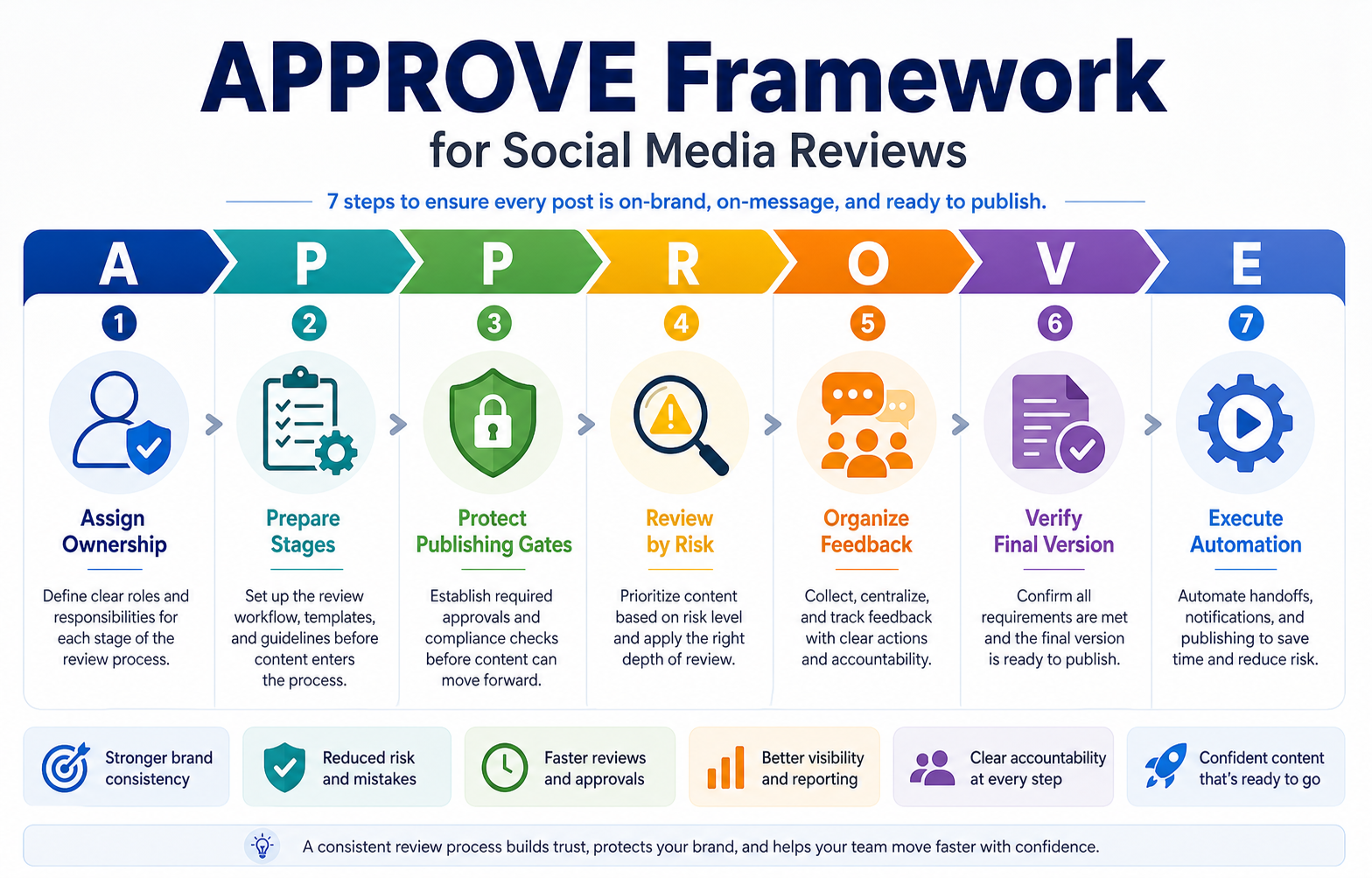 APPROVE Framework
for Social Media Reviews

7 steps to ensure every post is on-brand, on-message, and ready to publish.

A
1
Assign Ownership
Define clear roles and responsibilities for each stage of the review process.

P
2
Prepare Stages
Set up the review workflow, templates, and guidelines before content enters the process.

P
3
Protect Publishing Gates
Establish required approvals and compliance checks before content can move forward.

R
4
Review by Risk
Prioritize content based on risk level and apply the right depth of review.

O
5
Organize Feedback
Collect, centralize, and track feedback with clear actions and accountability.

V
6
Verify Final Version
Confirm all requirements are met and the final version is ready to publish.

E
7
Execute Automation
Automate handoffs, notifications, and publishing to save time and reduce risk.

Stronger brand consistency

Reduced risk and mistakes

Faster reviews and approvals

Better visibility and reporting

Clear accountability at every step

Confident content that's ready to go

A consistent review process builds trust, protects your brand, and helps your team move faster with confidence.